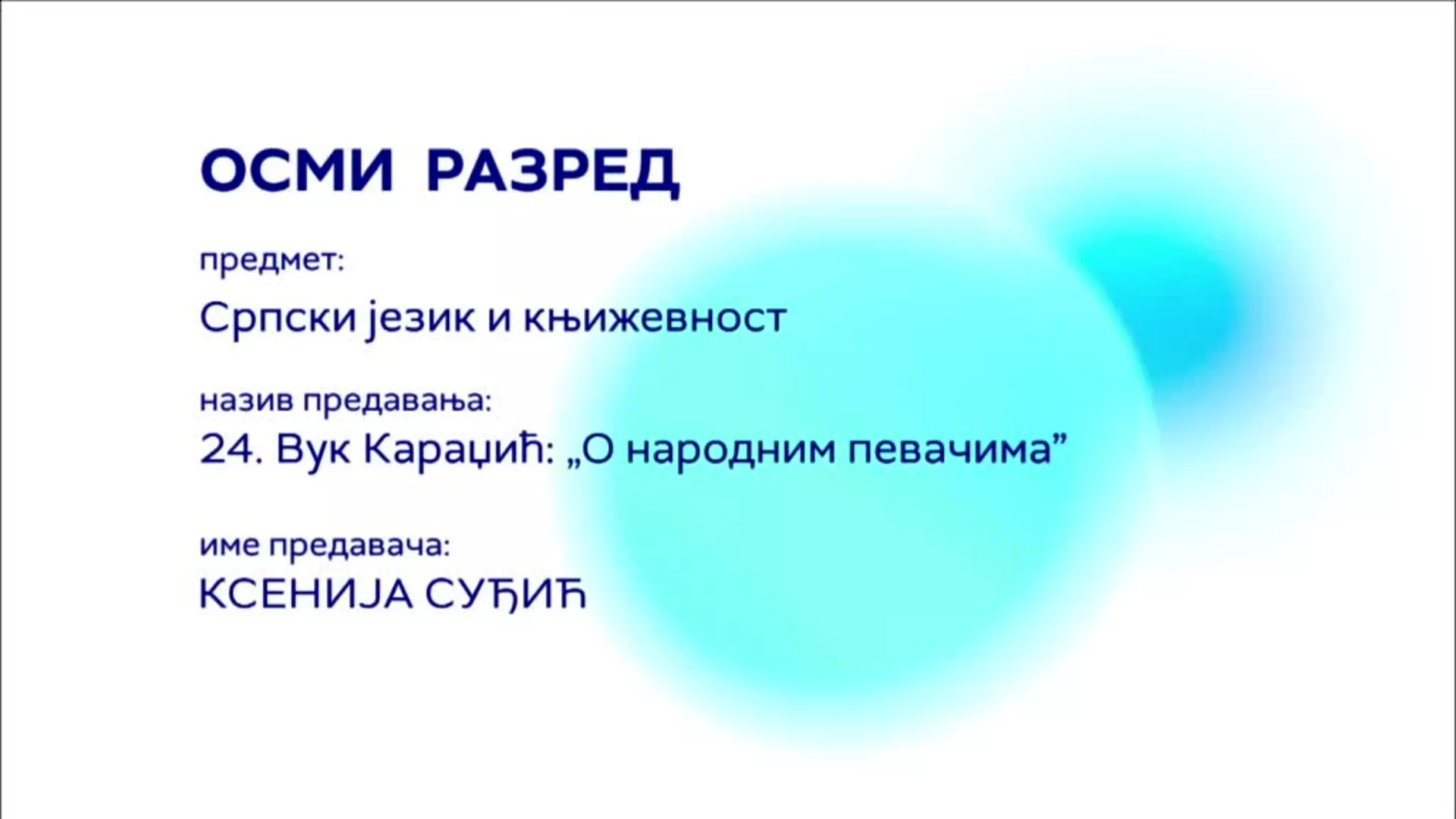 ОСМИ РАЗРЕД

предмет:

Српски језик и књижевност

назив предавања:

24. Вук Караџић: „О народним певачима”

име предавача:

КСЕНИЈА СУЂИЋ